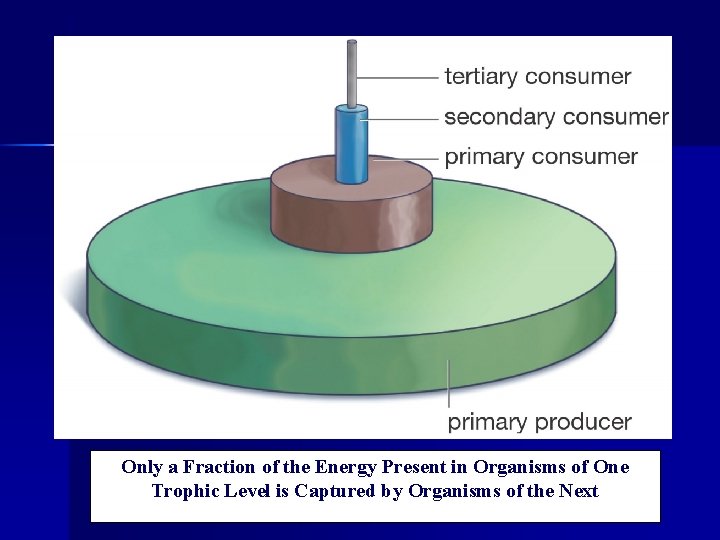 tertiary consumer
secondary consumer
primary consumer
primary producer

Only a Fraction of the Energy Present in Organisms of One Trophic Level is Captured by Organisms of the Next